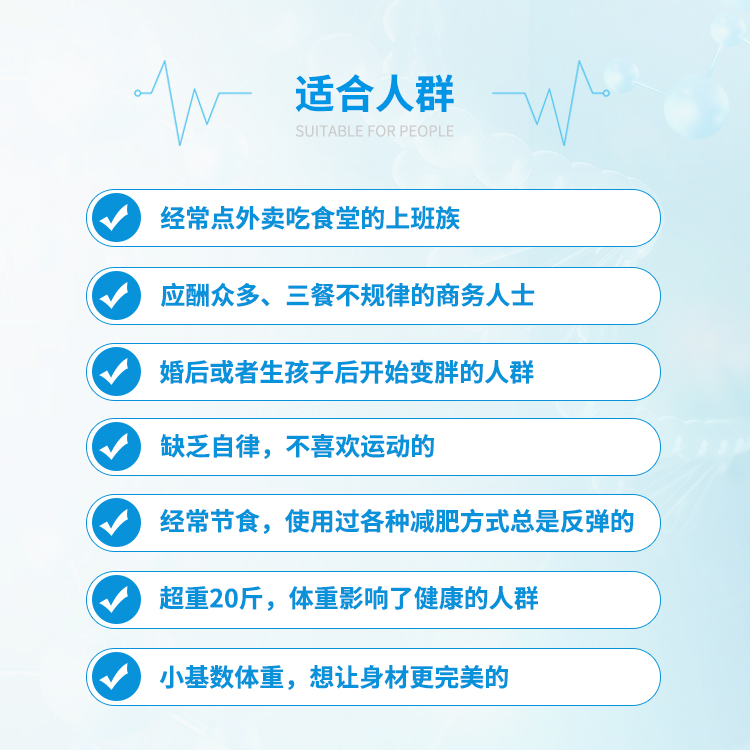 适合人群
SUITABLE FOR PEOPLE

经常点外卖吃食堂的上班族

应酬众多、三餐不规律的商务人士

婚后或者生孩子后开始变胖的人群

缺乏自律，不喜欢运动的

经常节食，使用过各种减肥方式总是反弹的

超重20斤，体重影响了健康的人群

小基数体重，想让身材更完美的